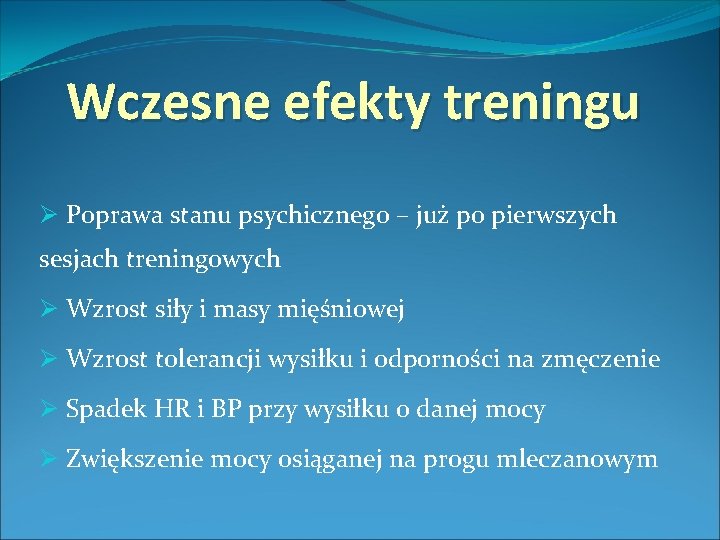 Wczesne efekty treningu

➢ Poprawa stanu psychicznego – już po pierwszych sesjach treningowych

➢ Wzrost siły i masy mięśniowej

➢ Wzrost tolerancji wysiłku i odporności na zmęczenie

➢ Spadek HR i BP przy wysiłku o danej mocy

➢ Zwiększenie mocy osiąganej na progu mleczanowym